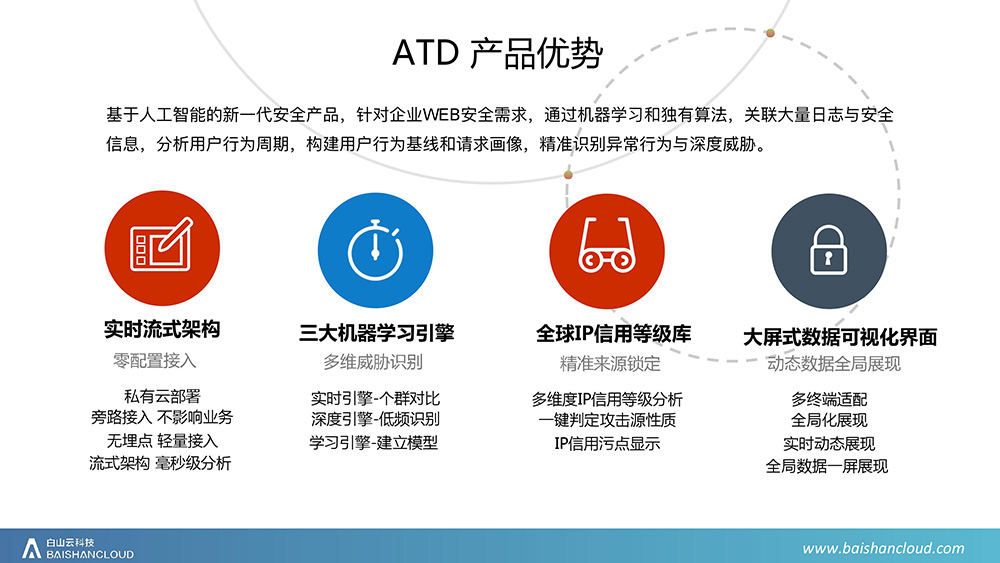 ATD 产品优势

基于人工智能的新一代安全产品，针对企业WEB安全需求，通过机器学习和独有算法，关联大量日志与安全信息，分析用户行为周期，构建用户行为基线和请求画像，精准识别异常行为与深度威胁。

实时流式架构
零配置接入
私有云部署
旁路接入 不影响业务
无埋点 轻量接入
流式架构 毫秒级分析

三大机器学习引擎
多维威胁识别
实时引擎-个群对比
深度引擎-低频识别
学习引擎-建立模型

全球IP信用等级库
精准来源锁定
多维度IP信用等级分析
一键判定攻击源性质
IP信用污点显示

大屏式数据可视化界面
动态数据全局展现
多终端适配
全局化展现
实时动态展现
全局数据一屏展现

白山云科技
BAISHANCLOUD
www.baishancloud.com